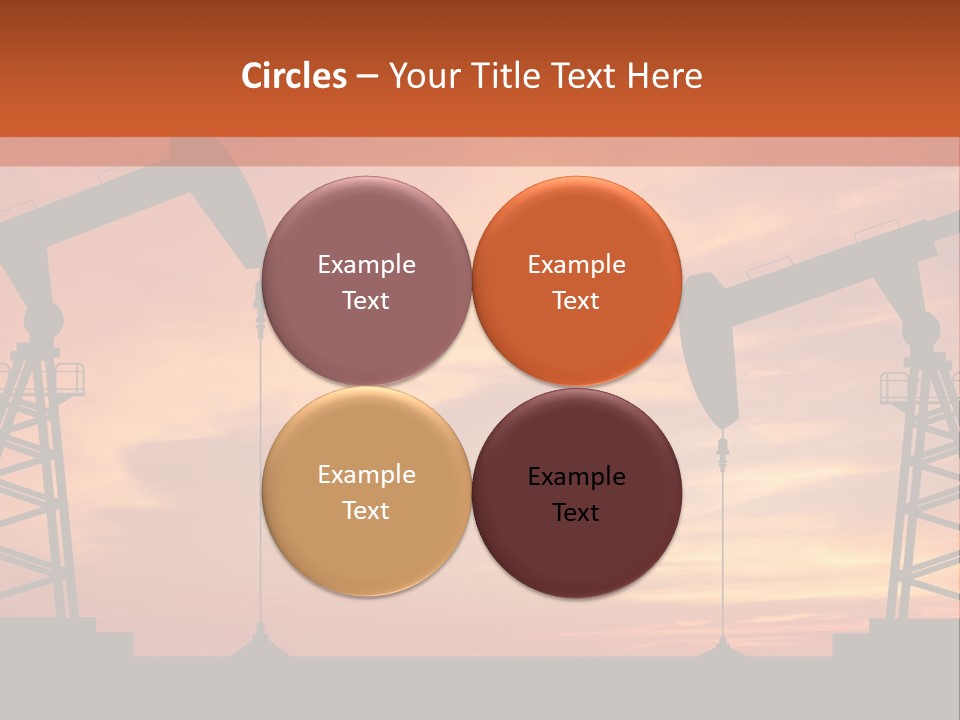 Circles – Your Title Text Here

Example Text

Example Text

Example Text

Example Text